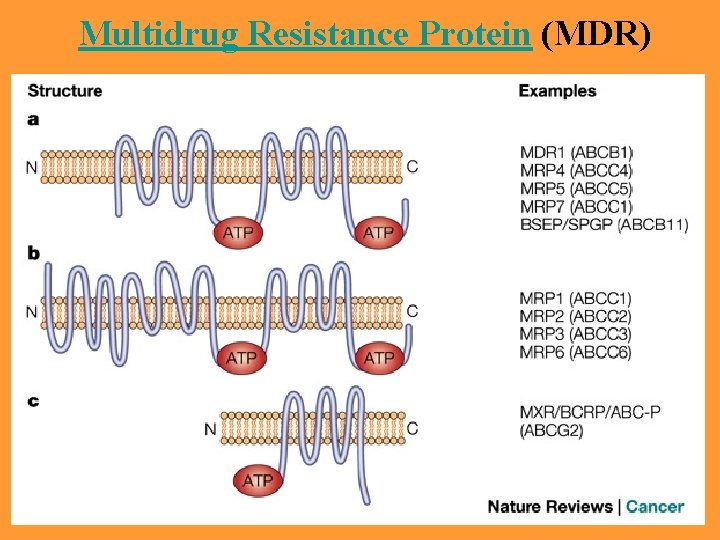 Multidrug Resistance Protein (MDR)

Structure

Examples

a

N

C

ATP

ATP

MDR1 (ABCB1)
MRP4 (ABCC4)
MRP5 (ABCC5)
MRP7 (ABCC1)
BSEP/SPGP (ABCB11)

b

N

C

ATP

ATP

MRP1 (ABCC1)
MRP2 (ABCC2)
MRP3 (ABCC3)
MRP6 (ABCC6)

c

N

C

ATP

MXR/BCRP/ABC-P (ABCG2)

Nature Reviews | Cancer